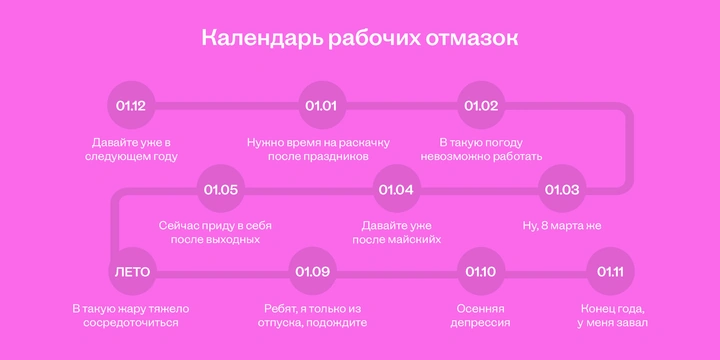 Календарь рабочих отмазок

01.12
Давайте уже в следующем году

01.01
Нужно время на раскачку после праздников

01.02
В такую погоду невозможно работать

01.03
Ну, 8 марта же

01.04
Давайте уже после майскийх

01.05
Сейчас приду в себя после выходных

ЛЕТО
В такую жару тяжело сосредоточиться

01.09
Ребят, я только из отпуска, подождите

01.10
Осенняя депрессия

01.11
Конец года, у меня завал